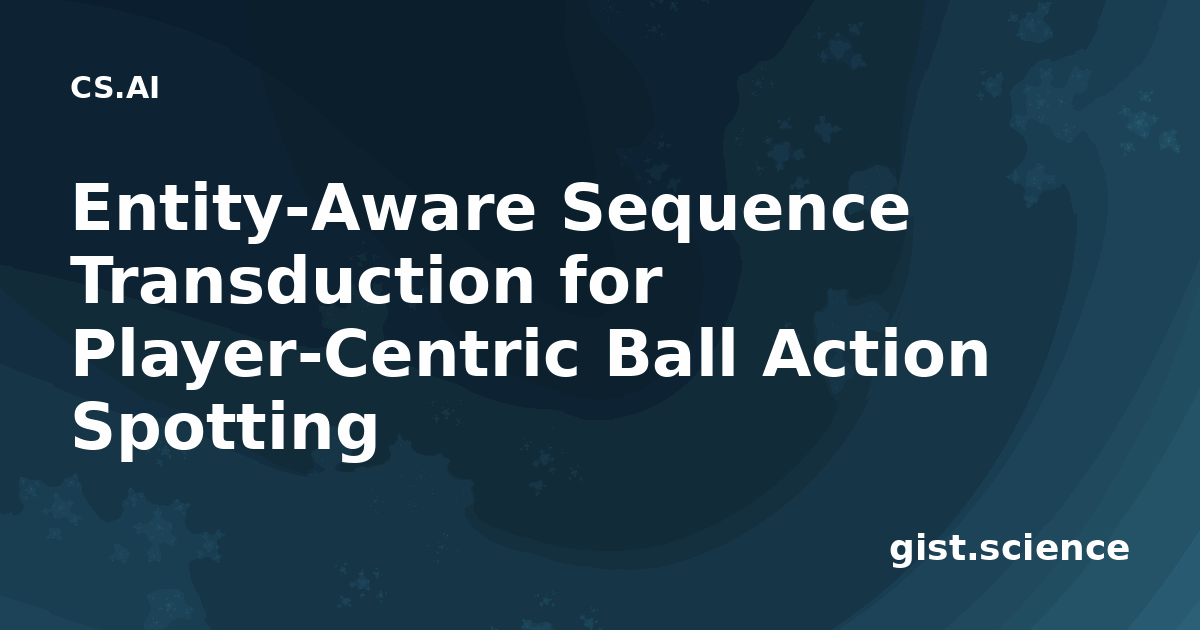 CS.AI

Entity-Aware Sequence Transduction for Player-Centric Ball Action Spotting

gist.science